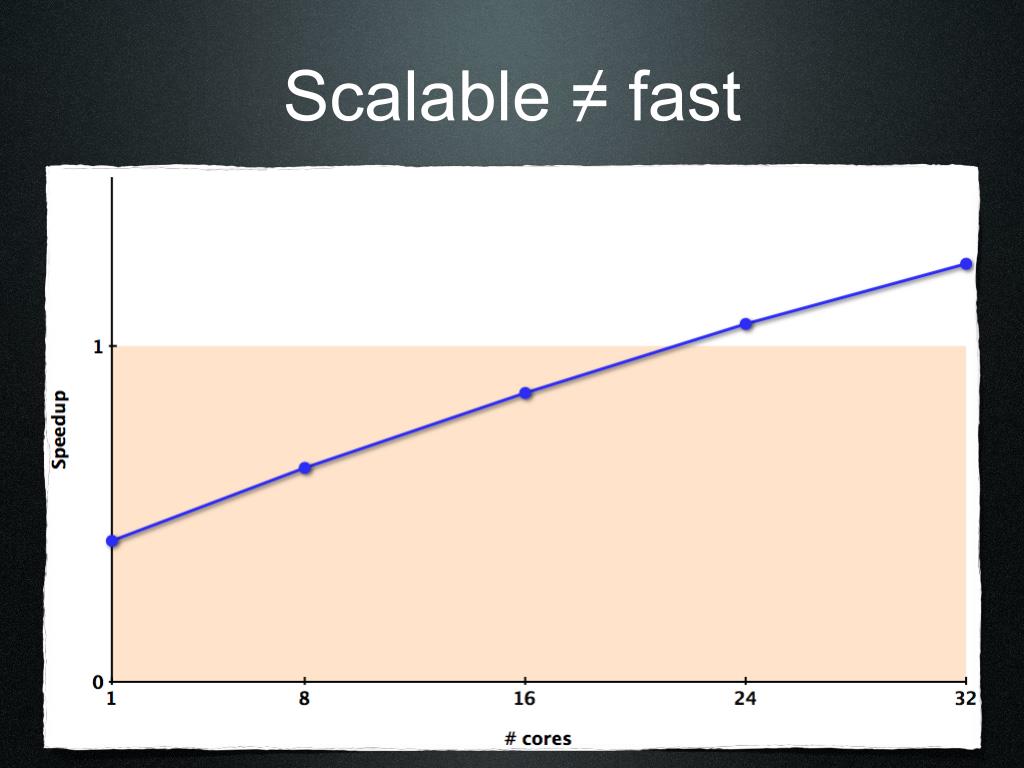 Scalable ≠ fast

Speedup

1

0

1 8 16 24 32

# cores